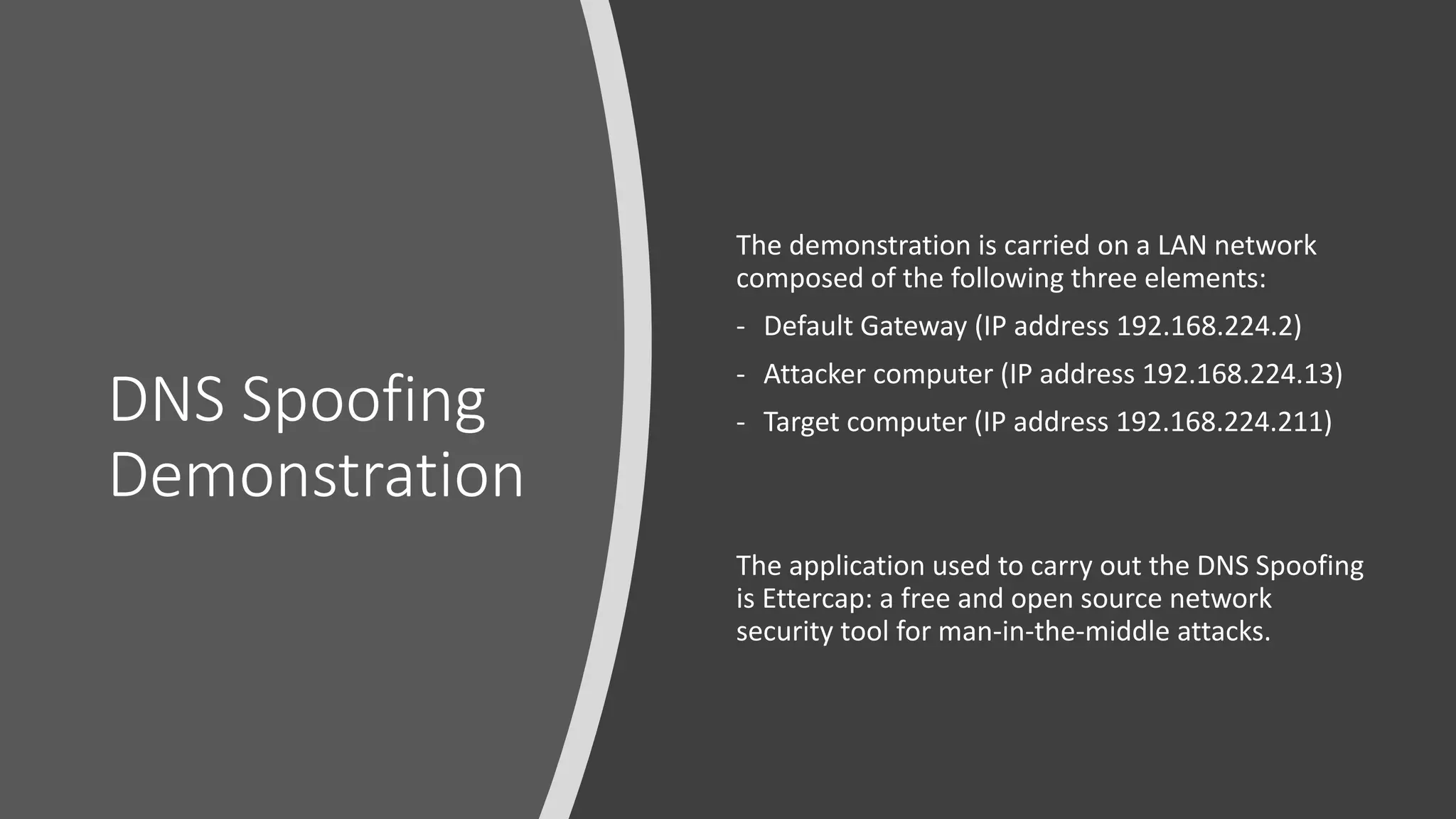 DNS Spoofing Demonstration

The demonstration is carried on a LAN network composed of the following three elements:

- Default Gateway (IP address 192.168.224.2)
- Attacker computer (IP address 192.168.224.13)
- Target computer (IP address 192.168.224.211)

The application used to carry out the DNS Spoofing is Ettercap: a free and open source network security tool for man-in-the-middle attacks.